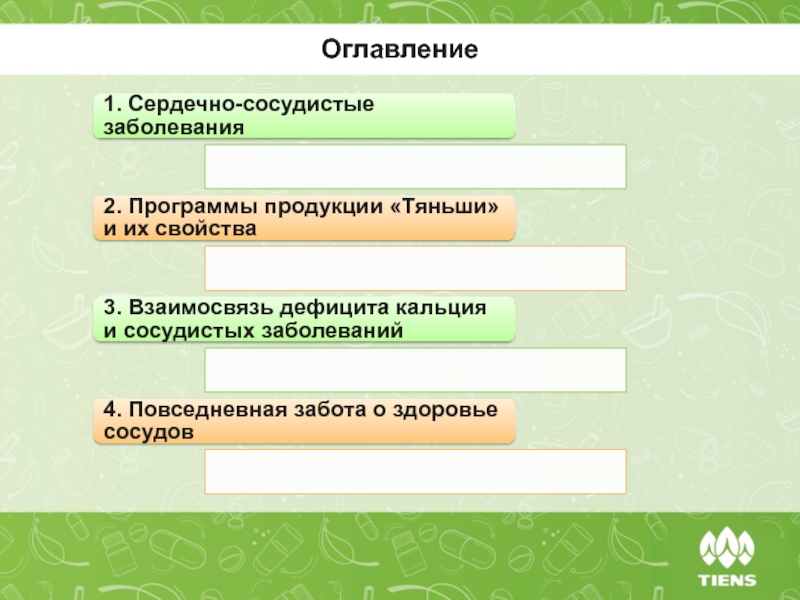 Оглавление

1. Сердечно-сосудистые заболевания

2. Программы продукции «Тяньши» и их свойства

3. Взаимосвязь дефицита кальция и сосудистых заболеваний

4. Повседневная забота о здоровье сосудов

TIENS